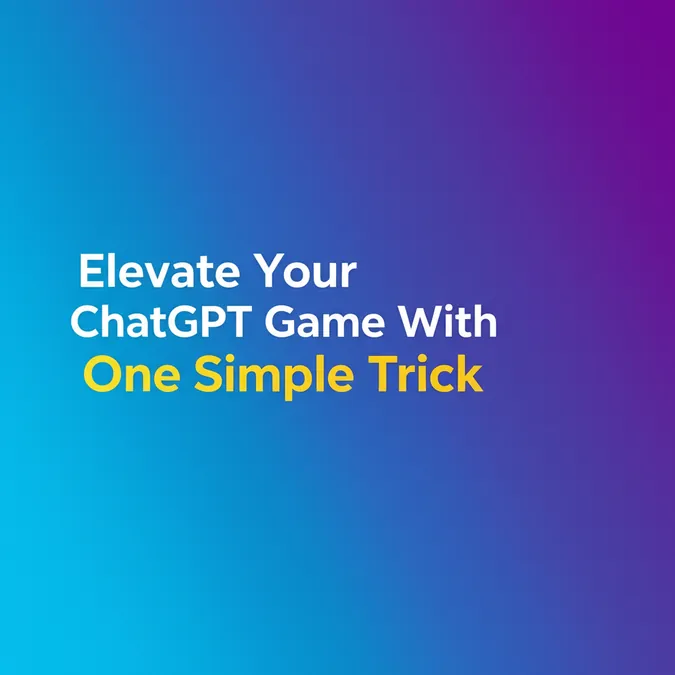 Elevate Your ChatGPT Game With One Simple Trick